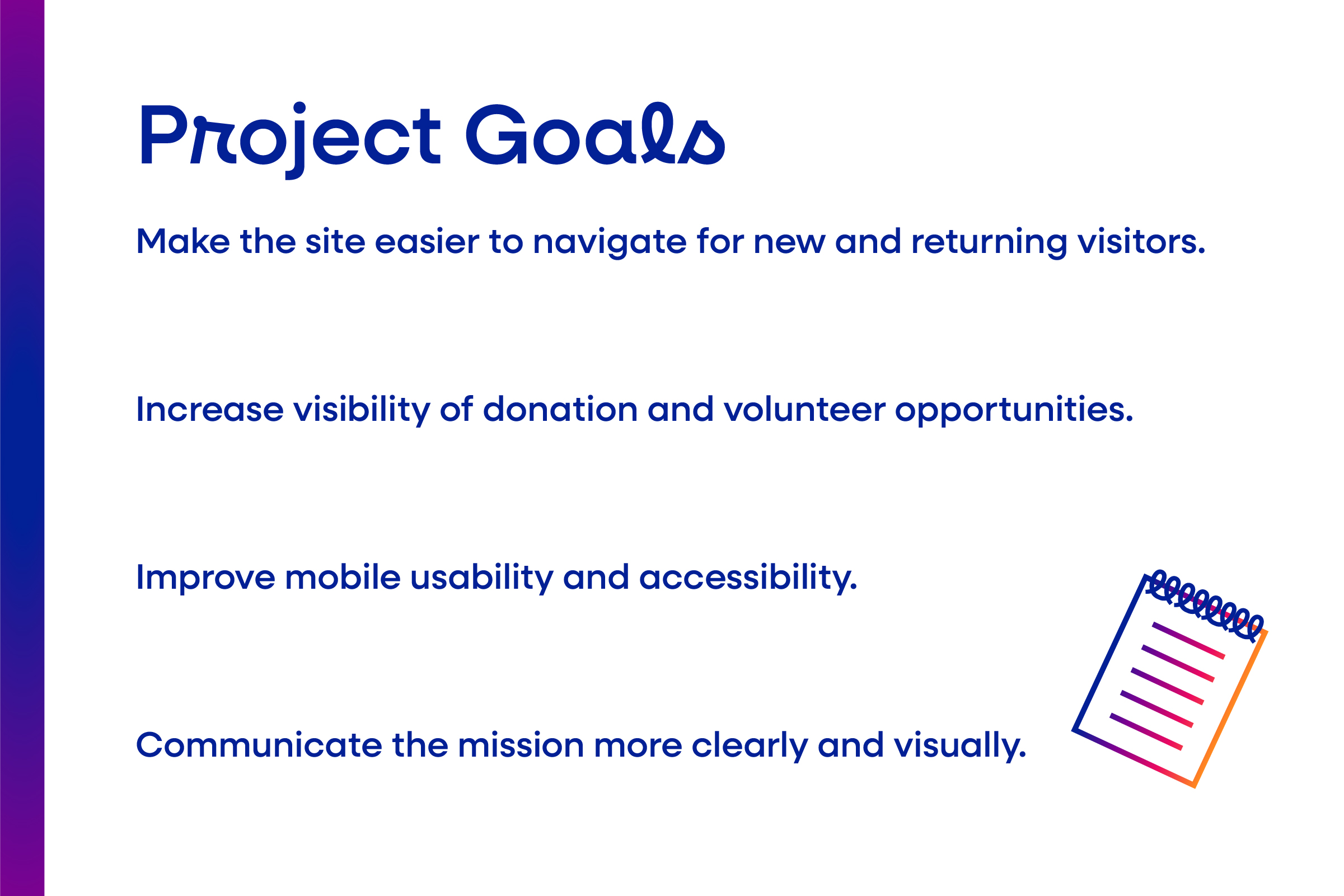 Project Goals

Make the site easier to navigate for new and returning visitors.

Increase visibility of donation and volunteer opportunities.

Improve mobile usability and accessibility.

Communicate the mission more clearly and visually.